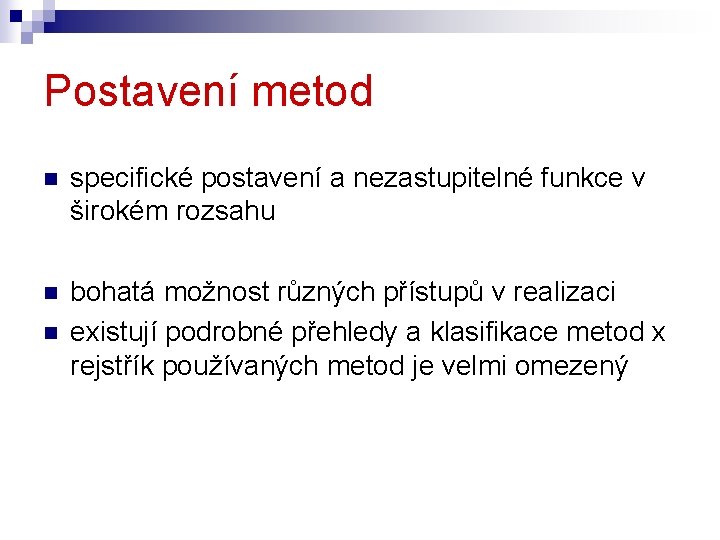 Postavení metod

- specifické postavení a nezastupitelné funkce v širokém rozsahu

- bohatá možnost různých přístupů v realizaci
- existují podrobné přehledy a klasifikace metod x rejstřík používaných metod je velmi omezený